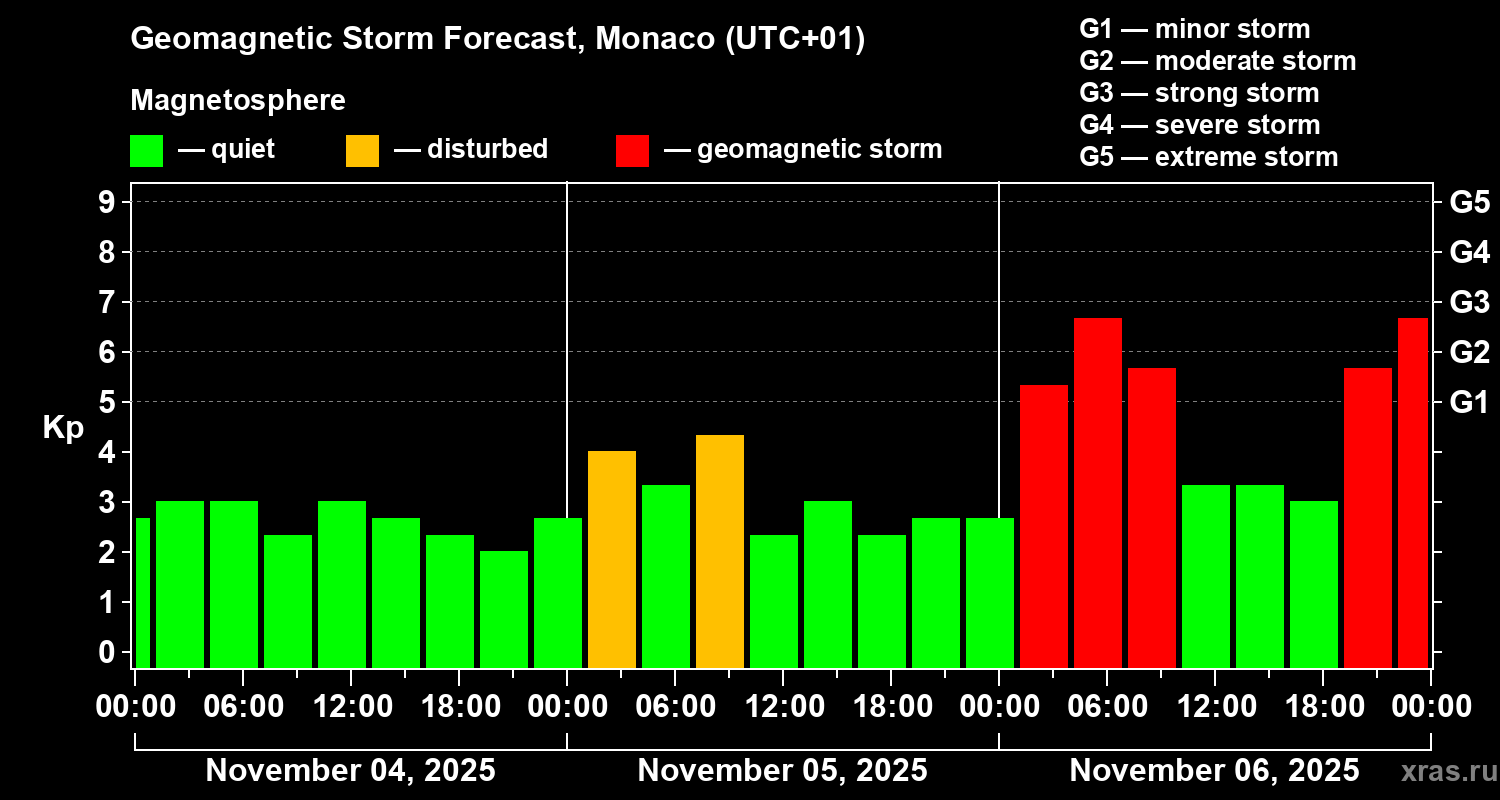 Geomagnetic Storm Forecast, Monaco (UTC+01)

Magnetosphere

— quiet — disturbed — geomagnetic storm

G1 — minor storm
G2 — moderate storm
G3 — strong storm
G4 — severe storm
G5 — extreme storm

Kp

9
8
7
6
5
4
3
2
1
0

G5
G4
G3
G2
G1

00:00 06:00 12:00 18:00 00:00 06:00 12:00 18:00 00:00 06:00 12:00 18:00 00:00

November 04, 2025 November 05, 2025 November 06, 2025

xras.ru